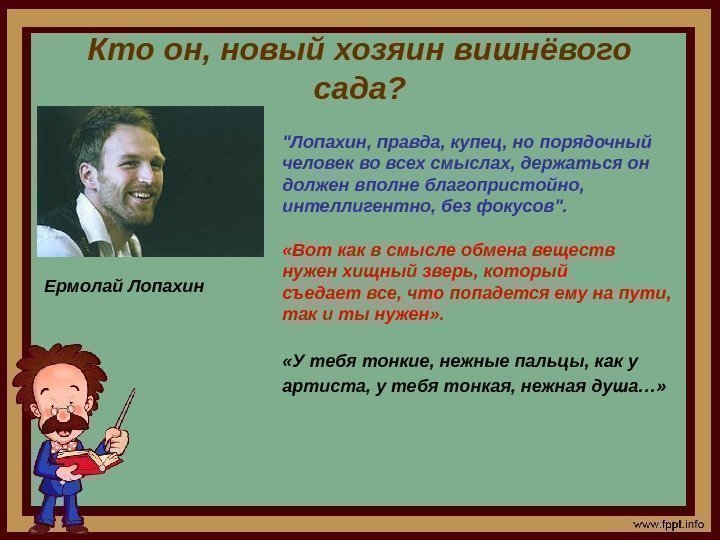 Кто он, новый хозяин вишнёвого сада?

Ермолай Лопахин

"Лопахин, правда, купец, но порядочный человек во всех смыслах, держаться он должен вполне благопристойно, интеллигентно, без фокусов".

«Вот как в смысле обмена веществ нужен хищный зверь, который съедает все, что попадется ему на пути, так и ты нужен».

«У тебя тонкие, нежные пальцы, как у артиста, у тебя тонкая, нежная душа…»

www.fppt.info